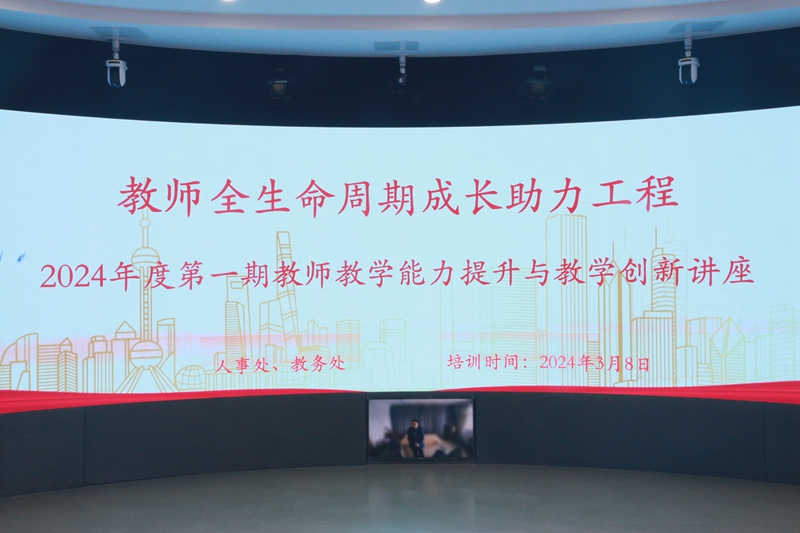 教师全生命周期成长助力工程

2024年度第一期教师教学能力提升与教学创新讲座

人事处、教务处

培训时间：2024年3月8日